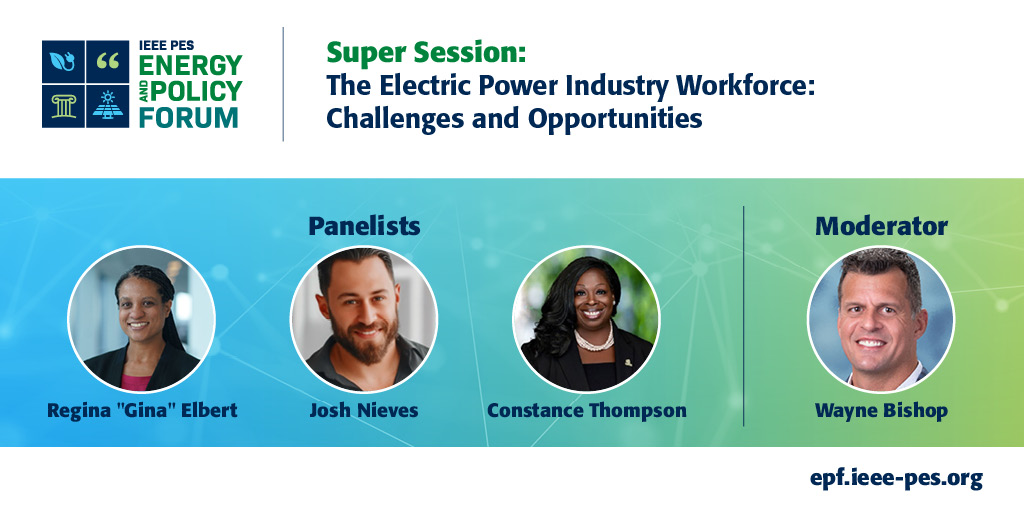 IEEE PES ENERGY AND POLICY FORUM

Super Session:
The Electric Power Industry Workforce: Challenges and Opportunities

Panelists

Regina "Gina" Elbert

Josh Nieves

Constance Thompson

Moderator

Wayne Bishop

epf.ieee-pes.org